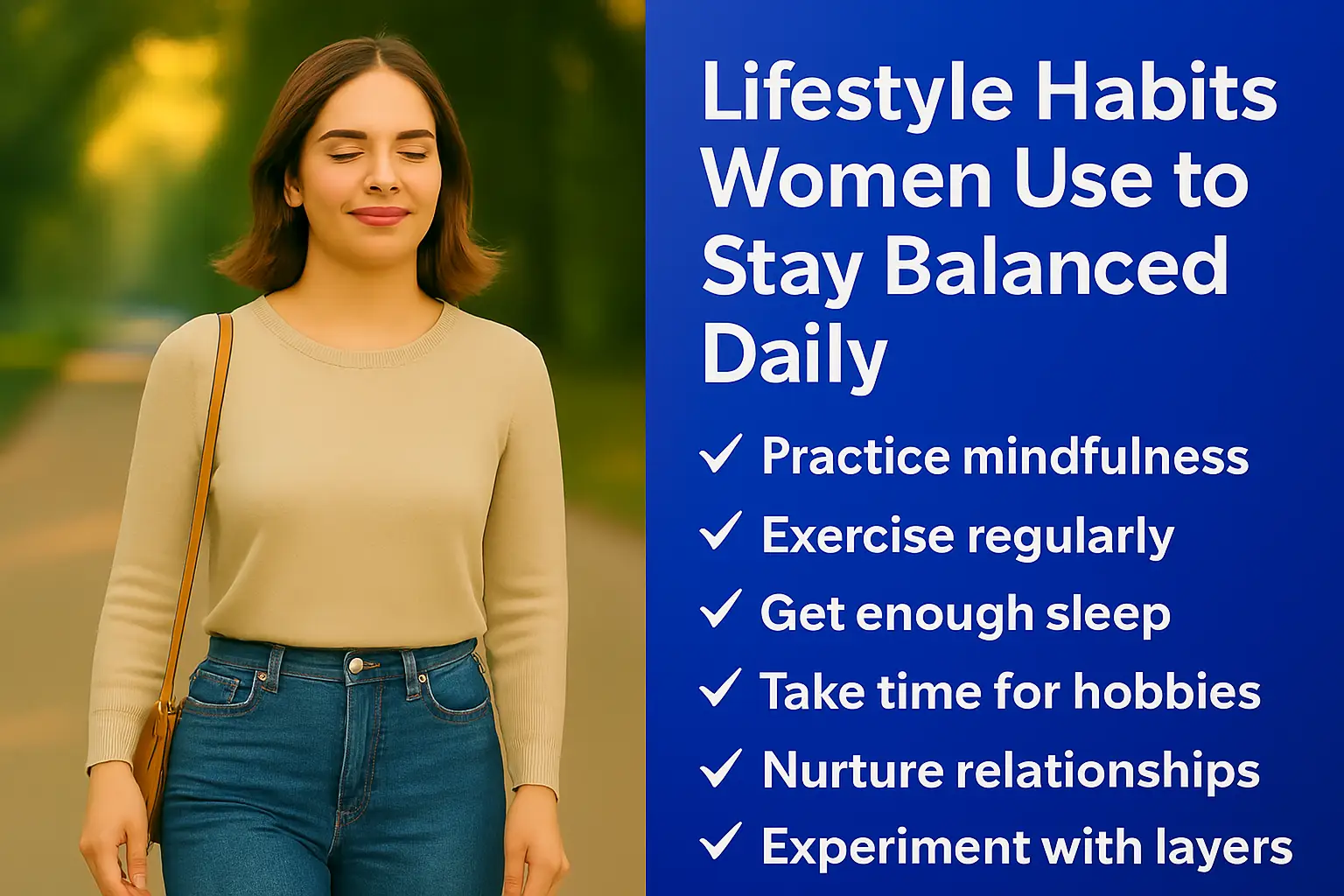 Lifestyle Habits Women Use to Stay Balanced Daily

✓ Practice mindfulness
✓ Exercise regularly
✓ Get enough sleep
✓ Take time for hobbies
✓ Nurture relationships
✓ Experiment with layers